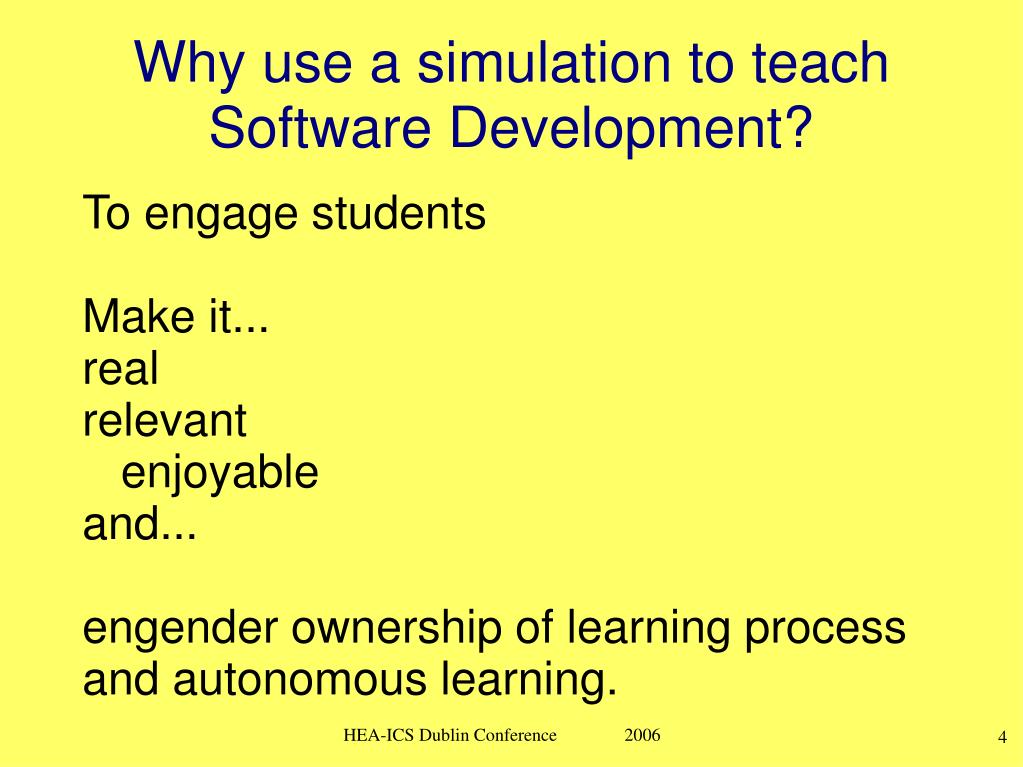 Why use a simulation to teach Software Development?

To engage students

Make it...
real
relevant
enjoyable
and...

engender ownership of learning process and autonomous learning.

HEA-ICS Dublin Conference 2006

4